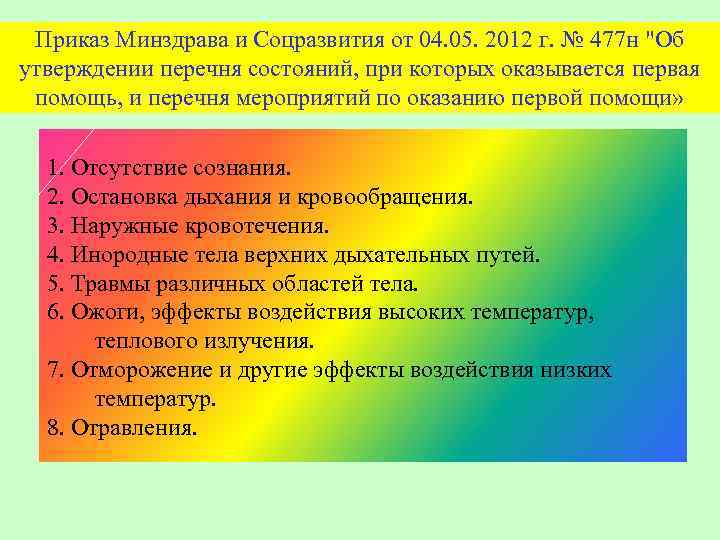 Приказ Минздрава и Соцразвития от 04.05. 2012 г. № 477н "Об утверждении перечня состояний, при которых оказывается первая помощь, и перечня мероприятий по оказанию первой помощи»

1. Отсутствие сознания.
2. Остановка дыхания и кровообращения.
3. Наружные кровотечения.
4. Инородные тела верхних дыхательных путей.
5. Травмы различных областей тела.
6. Ожоги, эффекты воздействия высоких температур, теплового излучения.
7. Отморожение и другие эффекты воздействия низких температур.
8. Отравления.